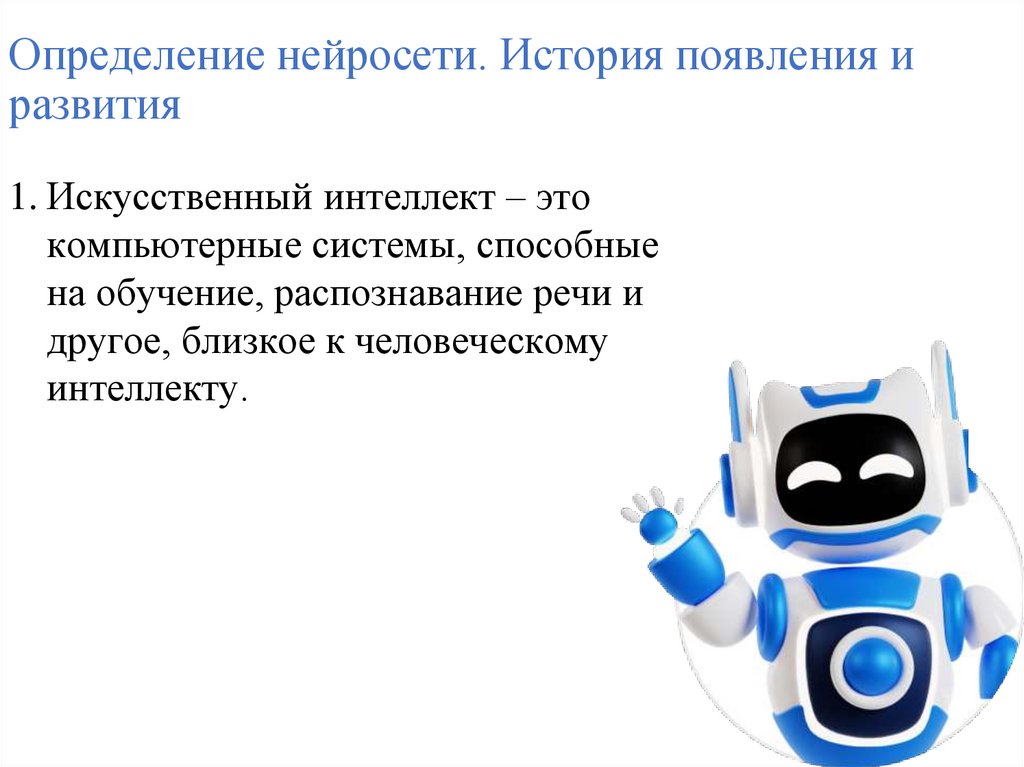 Определение нейросети. История появления и развития

1. Искусственный интеллект – это компьютерные системы, способные на обучение, распознавание речи и другое, близкое к человеческому интеллекту.